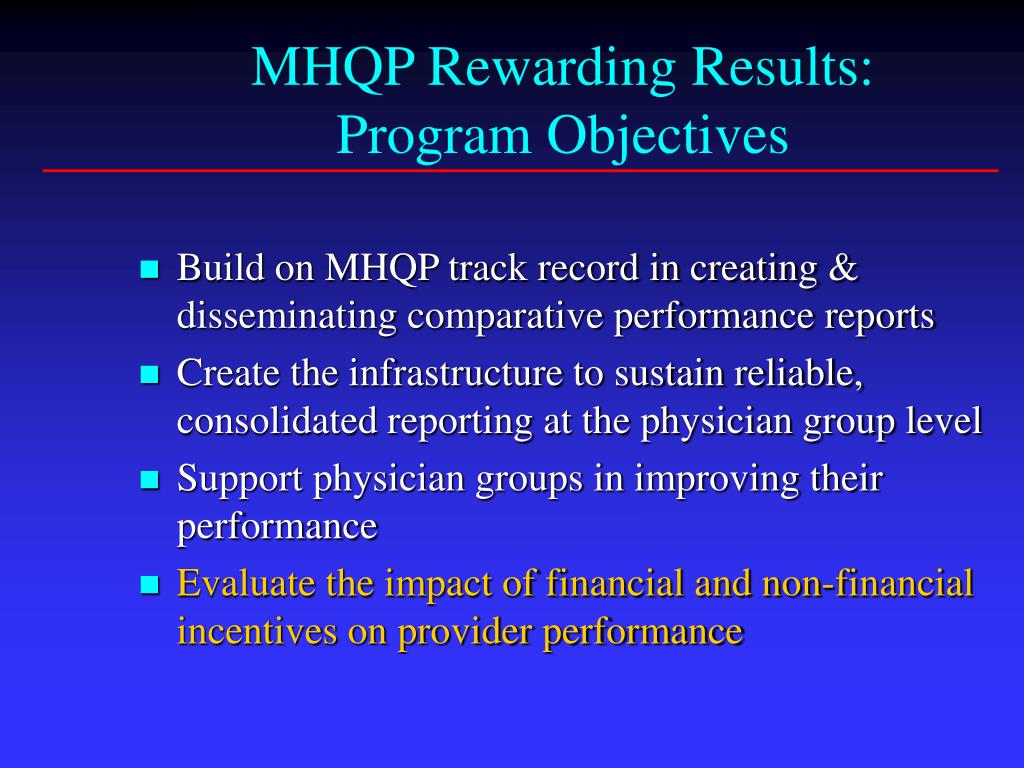 MHQP Rewarding Results:
Program Objectives

- Build on MHQP track record in creating & disseminating comparative performance reports
- Create the infrastructure to sustain reliable, consolidated reporting at the physician group level
- Support physician groups in improving their performance
- Evaluate the impact of financial and non-financial incentives on provider performance